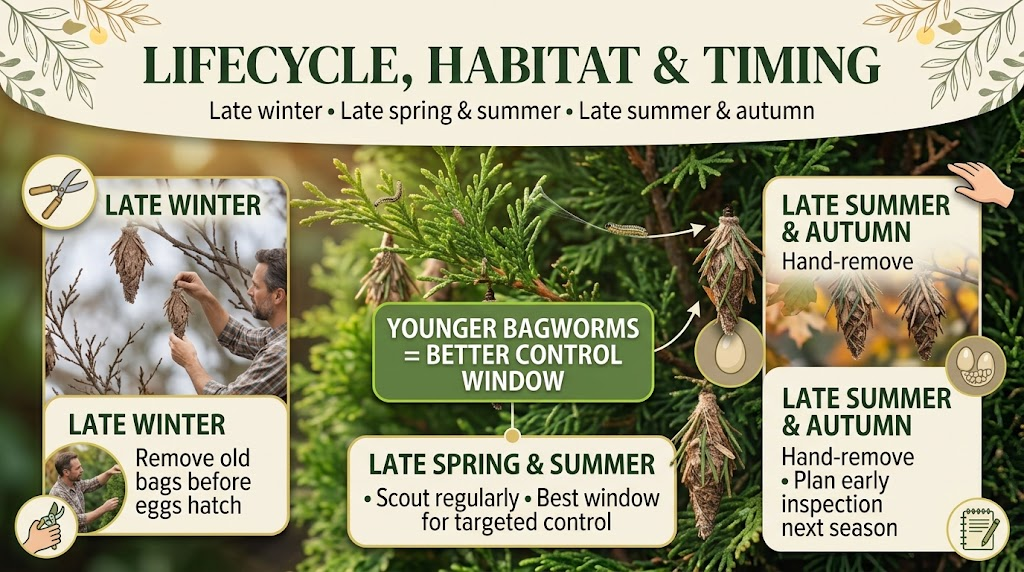 LIFECYCLE, HABITAT & TIMING

Late winter • Late spring & summer • Late summer & autumn

LATE WINTER

LATE WINTER

Remove old bags before eggs hatch

YOUNGER BAGWORMS = BETTER CONTROL WINDOW

LATE SPRING & SUMMER

• Scout regularly • Best window for targeted control

LATE SUMMER & AUTUMN

Hand-remove

LATE SUMMER & AUTUMN

Hand-remove
• Plan early inspection next season